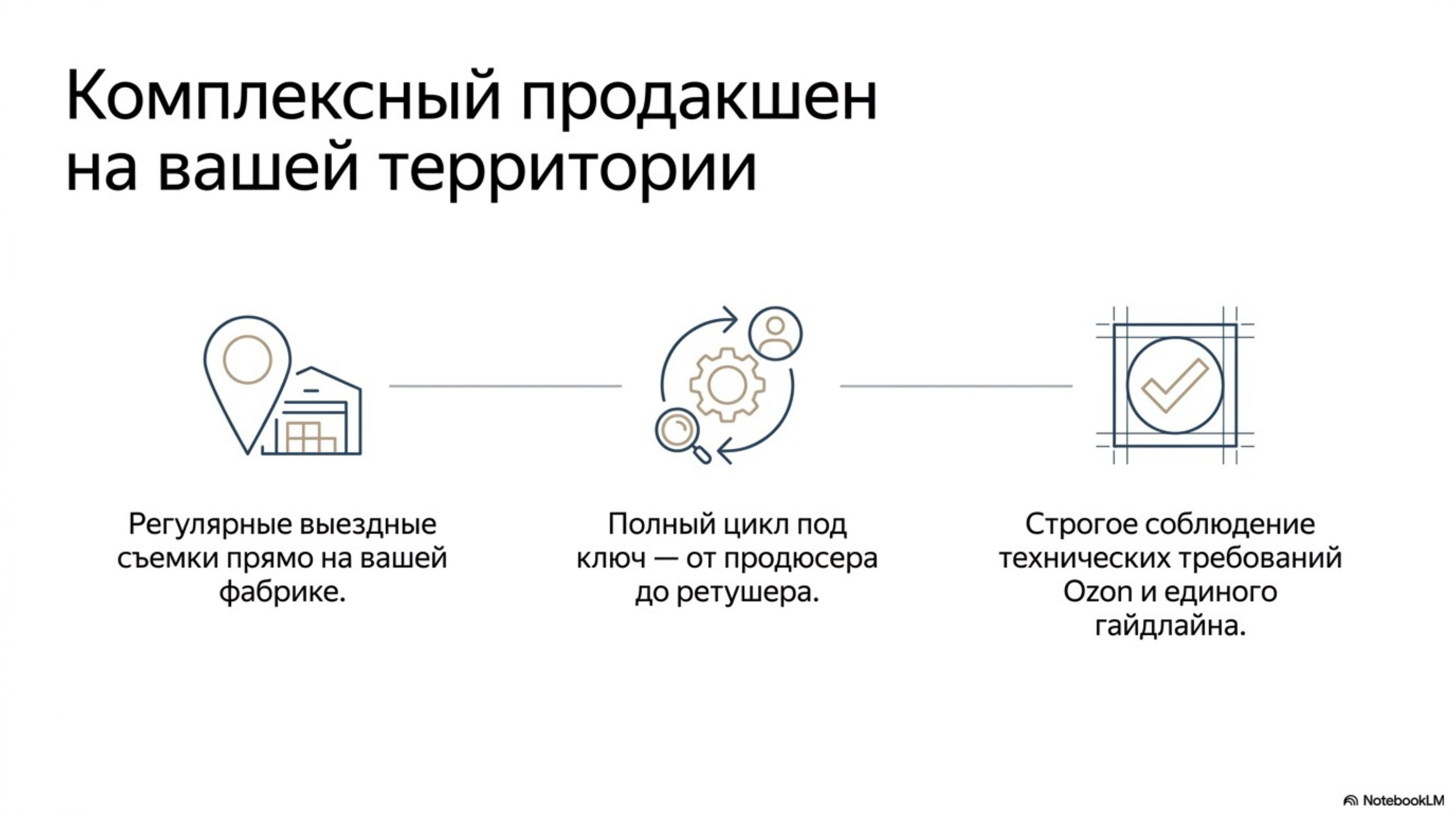 Комплексный продакшен на вашей территории

Регулярные выездные съемки прямо на вашей фабрике.

Полный цикл под ключ — от продюсера до ретушера.

Строгое соблюдение технических требований Ozon и единого гайдлайна.

NotebookLM